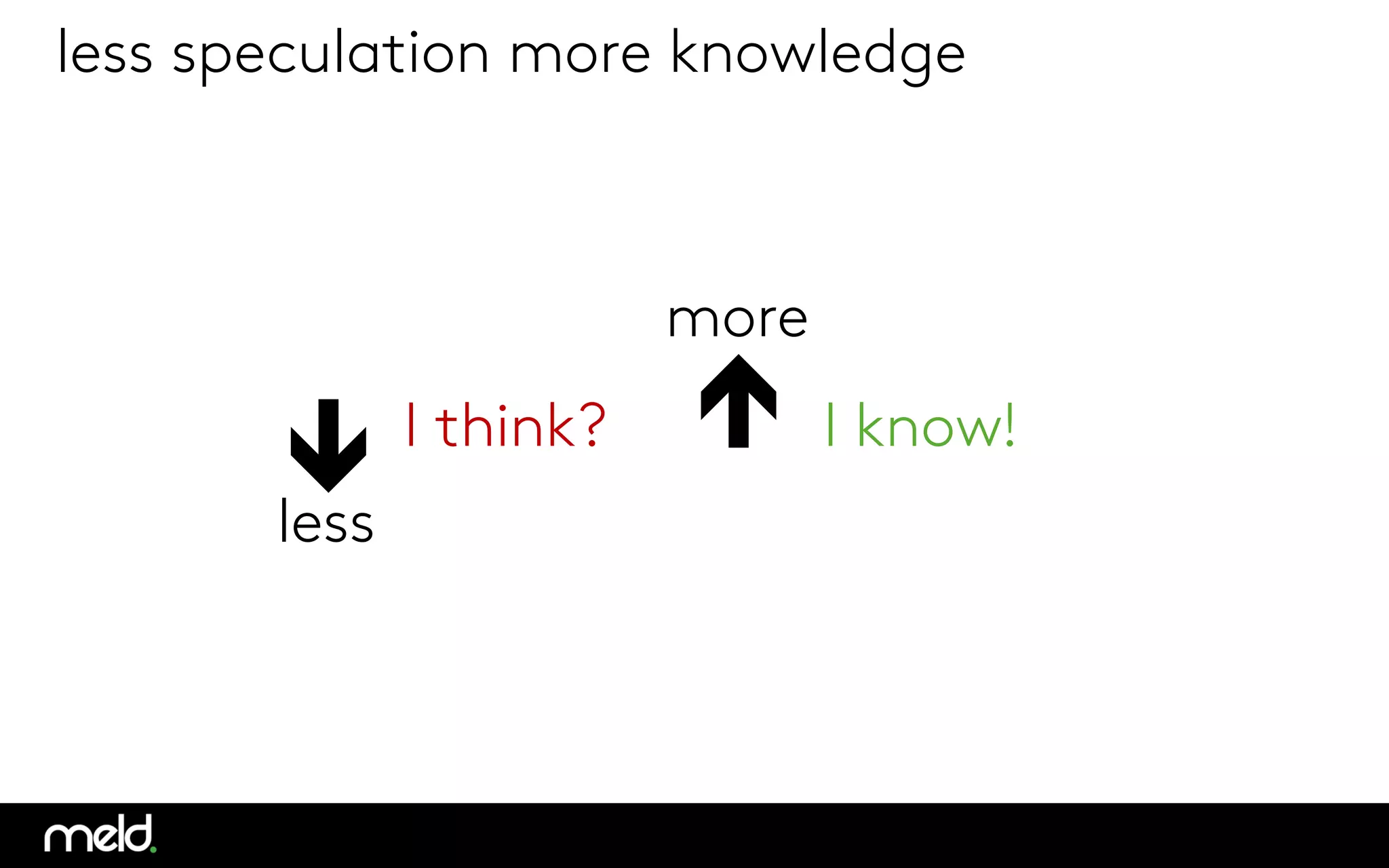 less speculation more knowledge

more

I think?

I know!

less

meld.